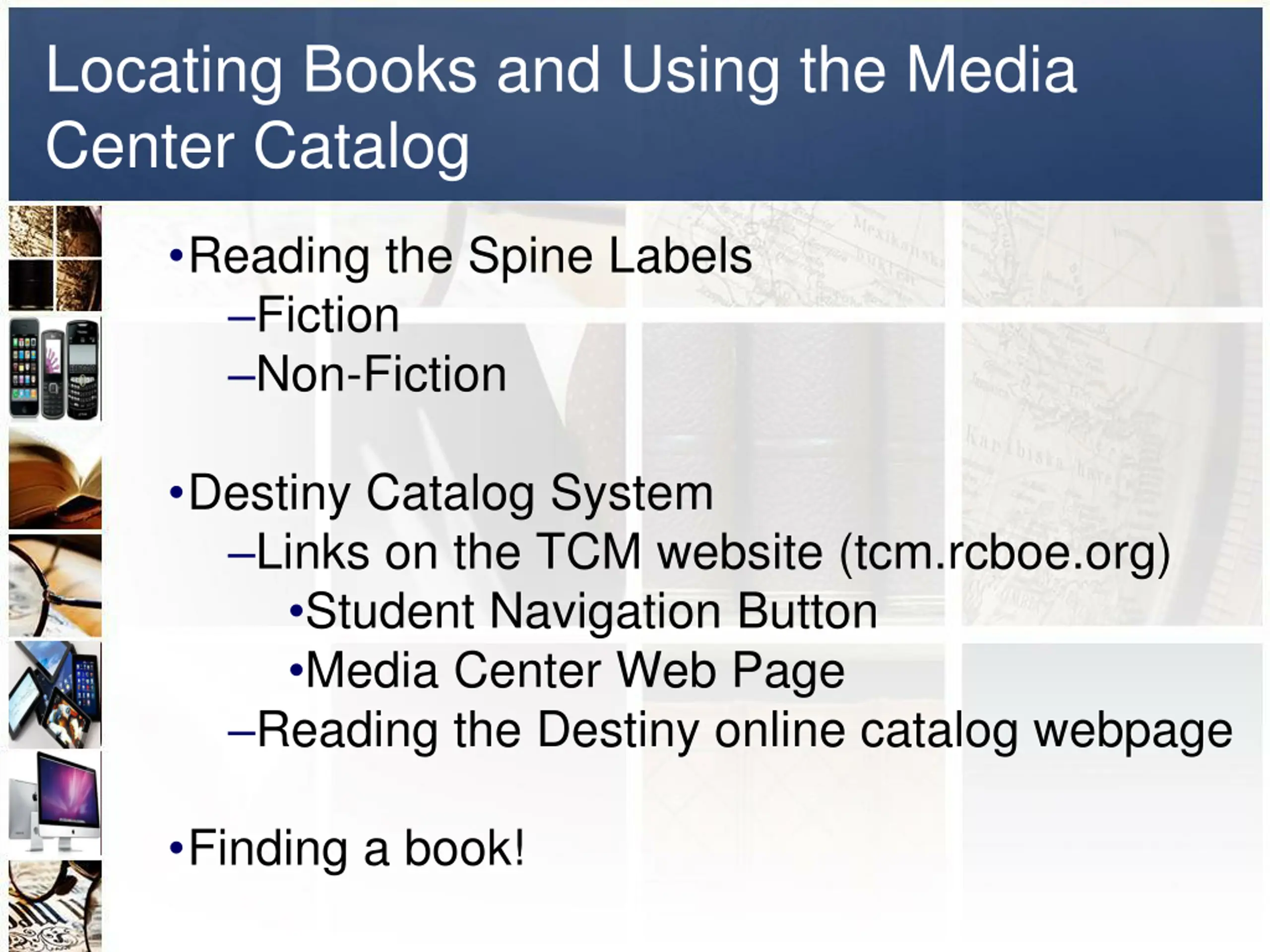 Locating Books and Using the Media Center Catalog

•Reading the Spine Labels
–Fiction
–Non-Fiction

•Destiny Catalog System
–Links on the TCM website (tcm.rcboe.org)
•Student Navigation Button
•Media Center Web Page
–Reading the Destiny online catalog webpage

•Finding a book!